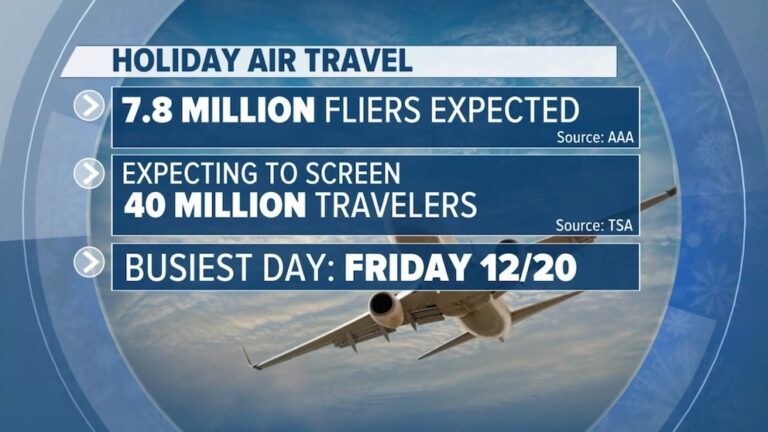 HOLIDAY AIR TRAVEL

7.8 MILLION FLIERS EXPECTED
Source: AAA

EXPECTING TO SCREEN
40 MILLION TRAVELERS
Source: TSA

BUSIEST DAY: FRIDAY 12/20